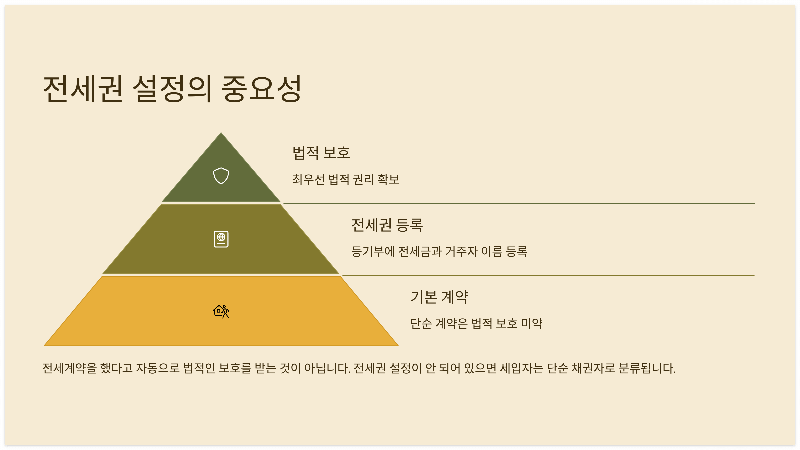 전세권 설정의 중요성

법적 보호

최우선 법적 권리 확보

전세권 등록

등기부에 전세금과 거주자 이름 등록

기본 계약

단순 계약은 법적 보호 미약

전세계약을 했다고 자동으로 법적인 보호를 받는 것이 아닙니다. 전세권 설정이 안 되어 있으면 세입자는 단순 채권자로 분류됩니다.